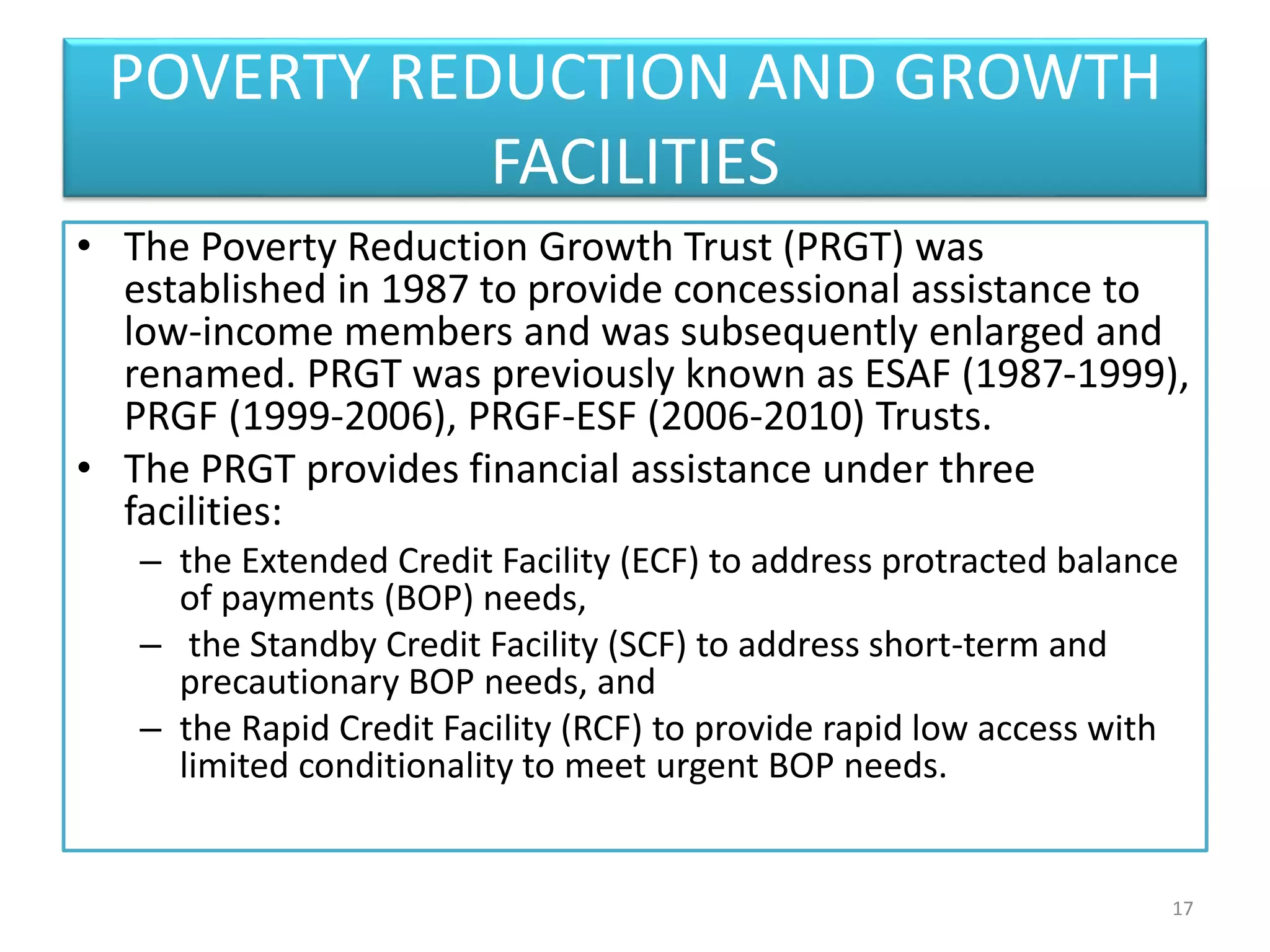 POVERTY REDUCTION AND GROWTH FACILITIES

• The Poverty Reduction Growth Trust (PRGT) was established in 1987 to provide concessional assistance to low-income members and was subsequently enlarged and renamed. PRGT was previously known as ESAF (1987-1999), PRGF (1999-2006), PRGF-ESF (2006-2010) Trusts.

• The PRGT provides financial assistance under three facilities:
– the Extended Credit Facility (ECF) to address protracted balance of payments (BOP) needs,
– the Standby Credit Facility (SCF) to address short-term and precautionary BOP needs, and
– the Rapid Credit Facility (RCF) to provide rapid low access with limited conditionality to meet urgent BOP needs.

17